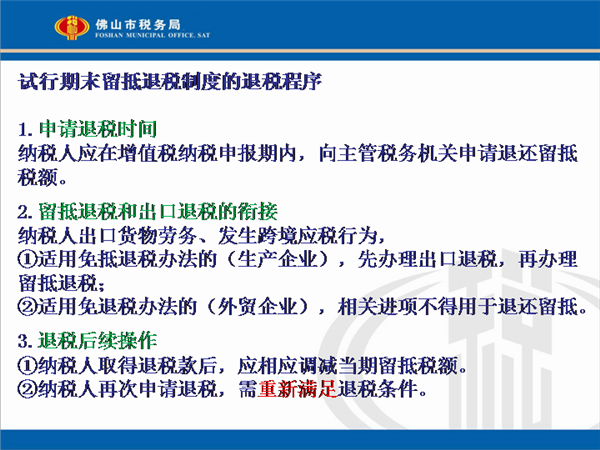 佛山市税务局
FOSHAN MUNICIPAL OFFICE, SAT

试行期末留抵退税制度的退税程序

1. 申请退税时间
纳税人应在增值税纳税申报期内，向主管税务机关申请退还留抵税额。

2. 留抵退税和出口退税的衔接
纳税人出口货物劳务、发生跨境应税行为，
①适用免抵退税办法的（生产企业），先办理出口退税，再办理留抵退税；
②适用免退税办法的（外贸企业），相关进项不得用于退还留抵。

3. 退税后续操作
①纳税人取得退税款后，应相应调减当期留抵税额。
②纳税人再次申请退税，需重新满足退税条件。